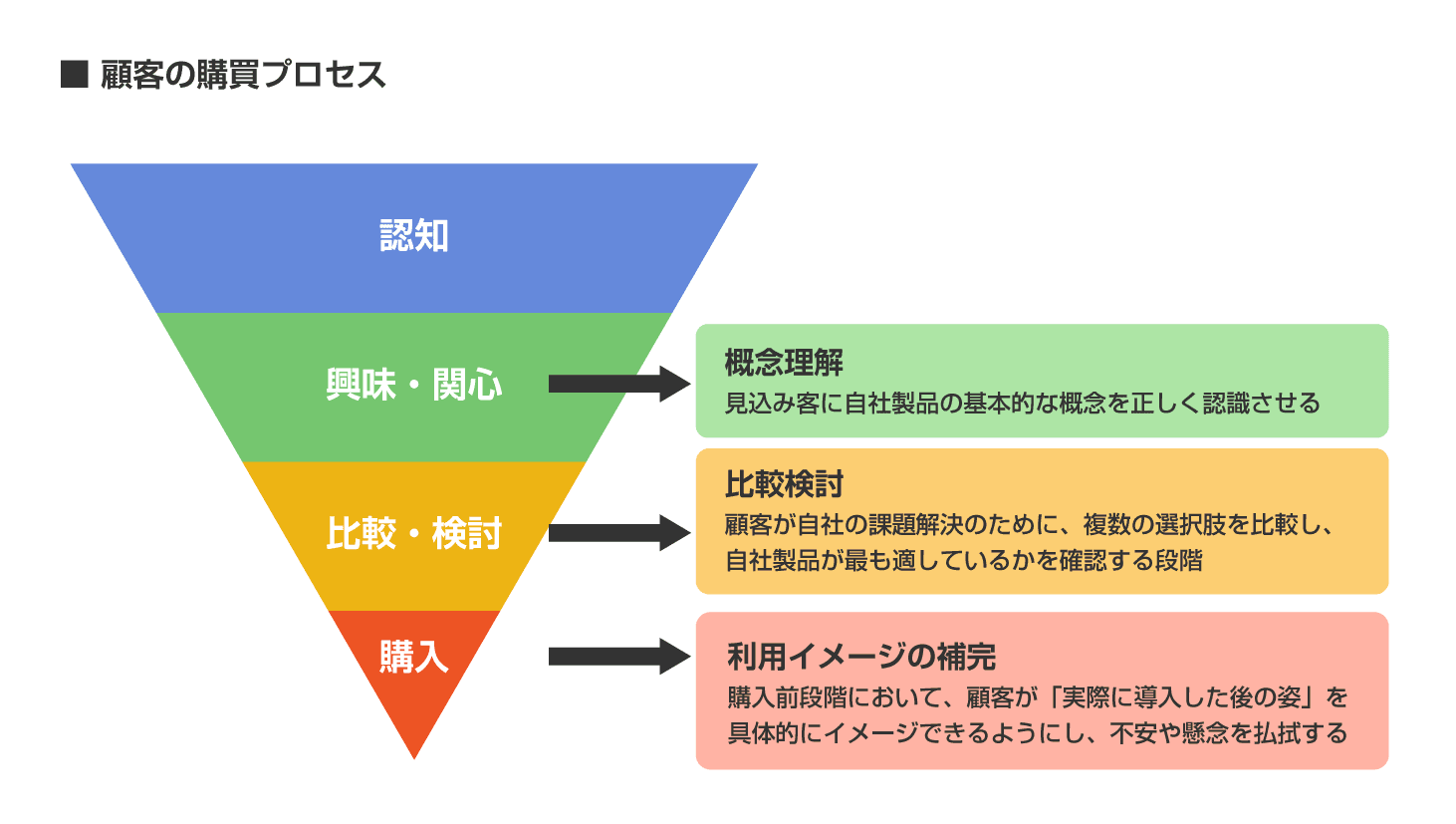 ■ 顧客の購買プロセス

認知

興味・関心

比較・検討

購入

概念理解
見込み客に自社製品の基本的な概念を正しく認識させる

比較検討
顧客が自社の課題解決のために、複数の選択肢を比較し、自社製品が最も適しているかを確認する段階

利用イメージの補完
購入前段階において、顧客が「実際に導入した後の姿」を具体的にイメージできるようにし、不安や懸念を払拭する